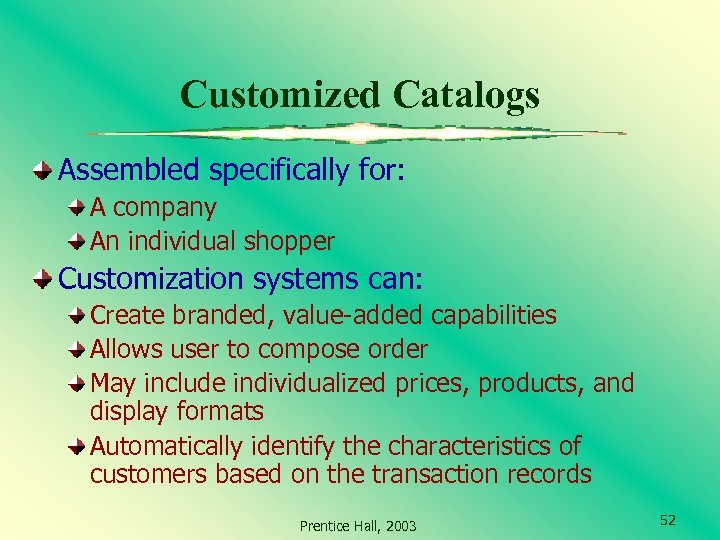 Customized Catalogs

Assembled specifically for:

A company

An individual shopper

Customization systems can:

Create branded, value-added capabilities

Allows user to compose order

May include individualized prices, products, and display formats

Automatically identify the characteristics of customers based on the transaction records

Prentice Hall, 2003

52